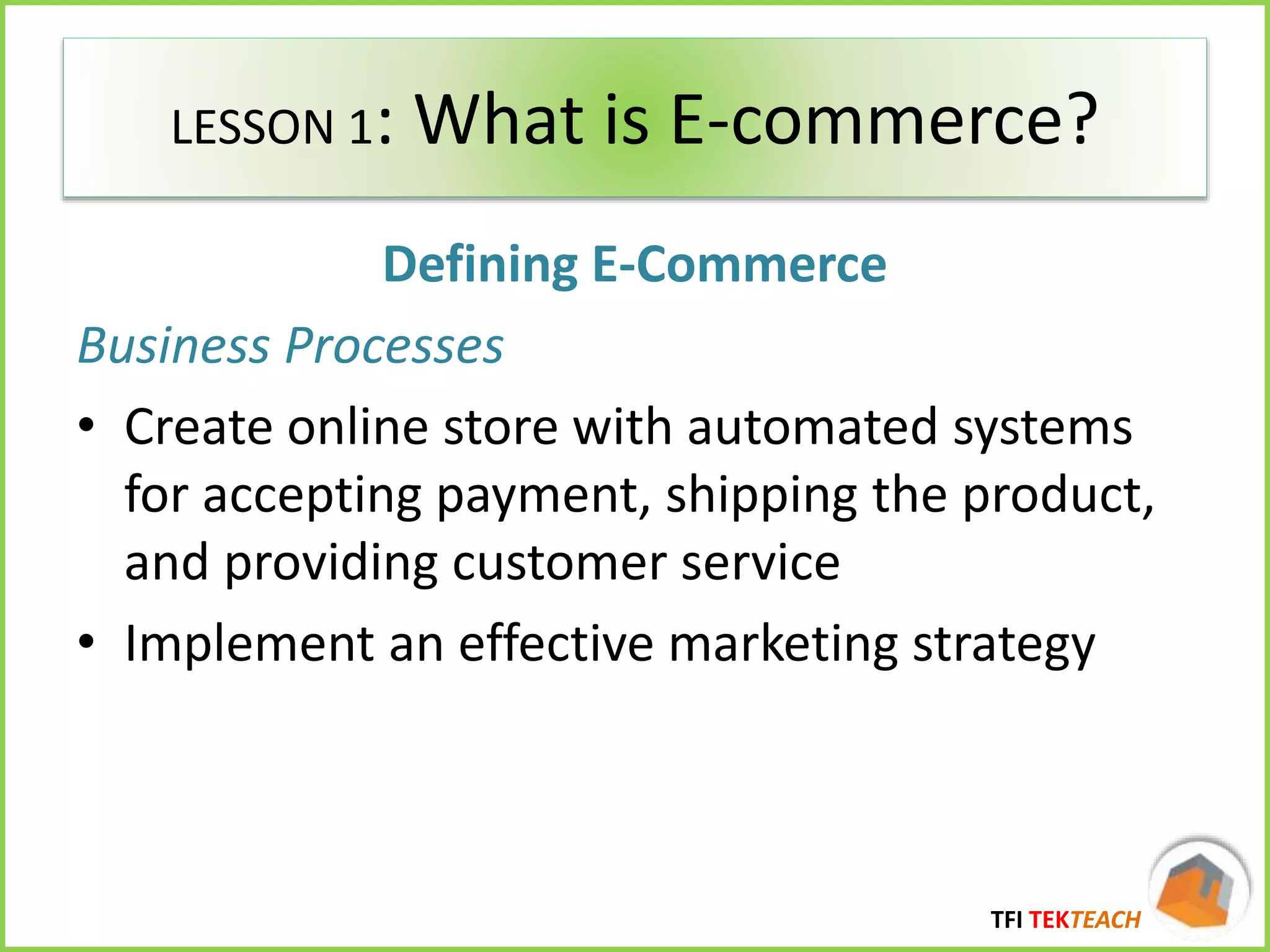 LESSON 1: What is E-commerce?

Defining E-Commerce

Business Processes

• Create online store with automated systems for accepting payment, shipping the product, and providing customer service
• Implement an effective marketing strategy

TFI TEKTEACH